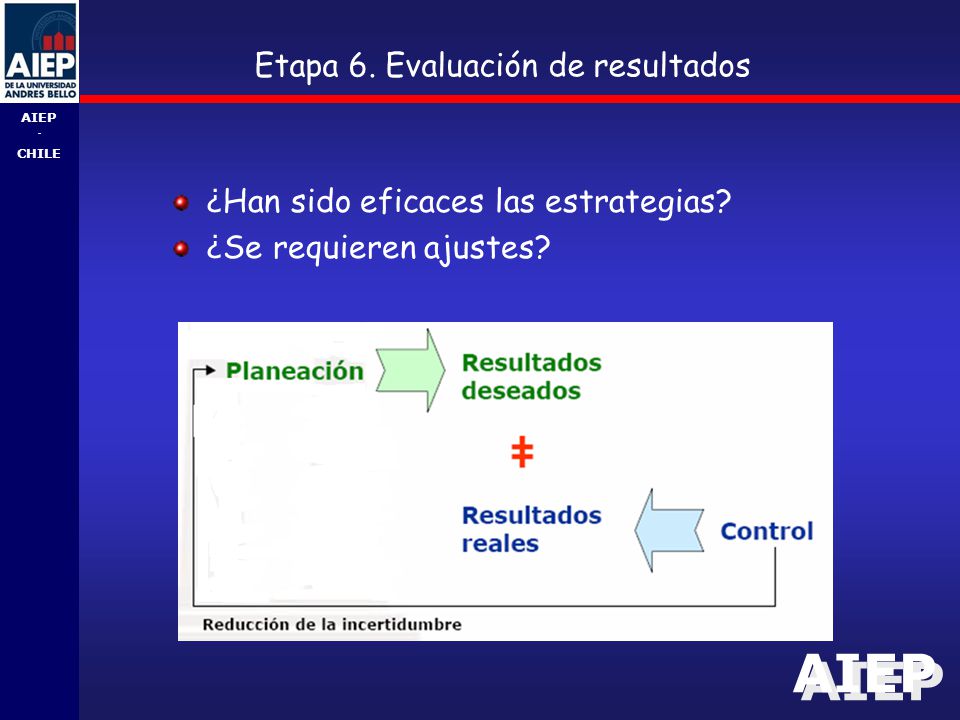 AIEP
DE LA UNIVERSIDAD ANDRES BELLO

AIEP
-
CHILE

Etapa 6. Evaluación de resultados

¿Han sido eficaces las estrategias?
¿Se requieren ajustes?

Planeación

Resultados deseados

$\neq$

Resultados reales

Control

Reducción de la incertidumbre

AIEP